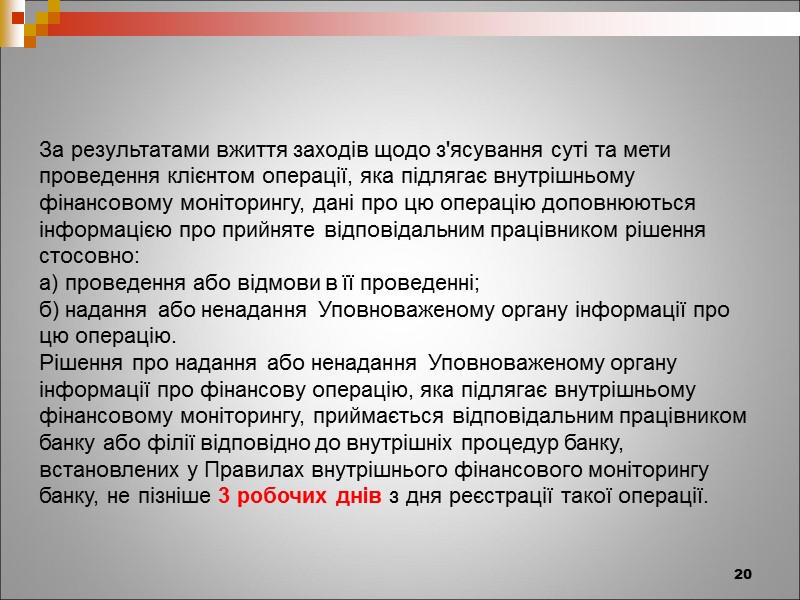 За результатами вжиття заходів щодо з'ясування суті та мети проведення клієнтом операції, яка підлягає внутрішньому фінансовому моніторингу, дані про цю операцію доповнюються інформацією про прийняте відповідальним працівником рішення стосовно:
а) проведення або відмови в її проведенні;
б) надання або ненадання Уповноваженому органу інформації про цю операцію.
Рішення про надання або ненадання Уповноваженому органу інформації про фінансову операцію, яка підлягає внутрішньому фінансовому моніторингу, приймається відповідальним працівником банку або філії відповідно до внутрішніх процедур банку, встановлених у Правилах внутрішнього фінансового моніторингу банку, не пізніше 3 робочих днів з дня реєстрації такої операції.

20